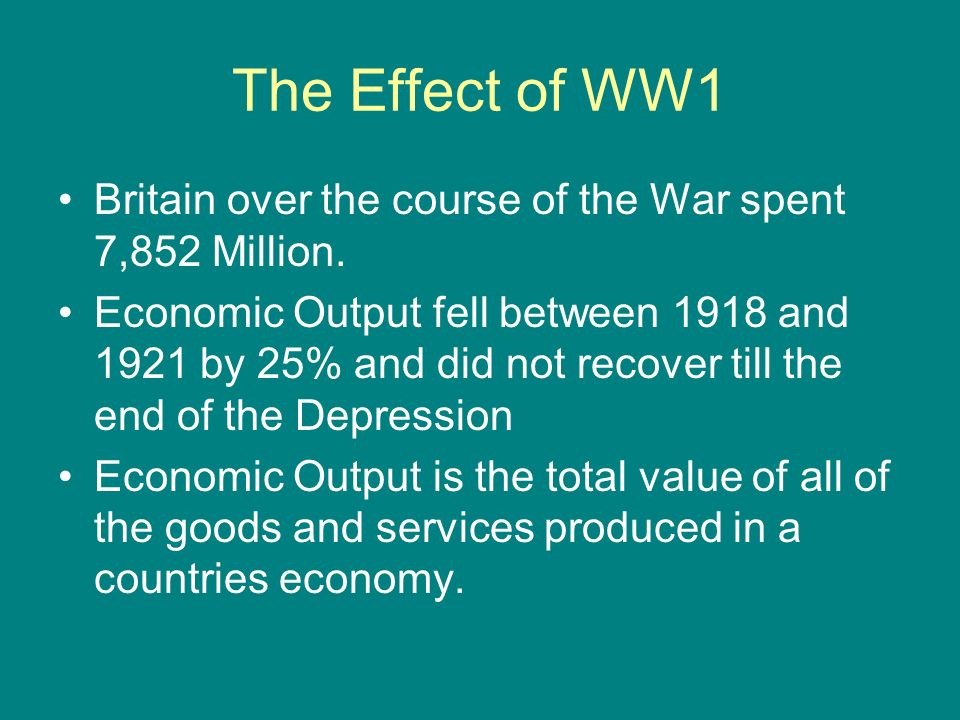 The Effect of WW1

• Britain over the course of the War spent 7,852 Million.

• Economic Output fell between 1918 and 1921 by 25% and did not recover till the end of the Depression

• Economic Output is the total value of all of the goods and services produced in a countries economy.